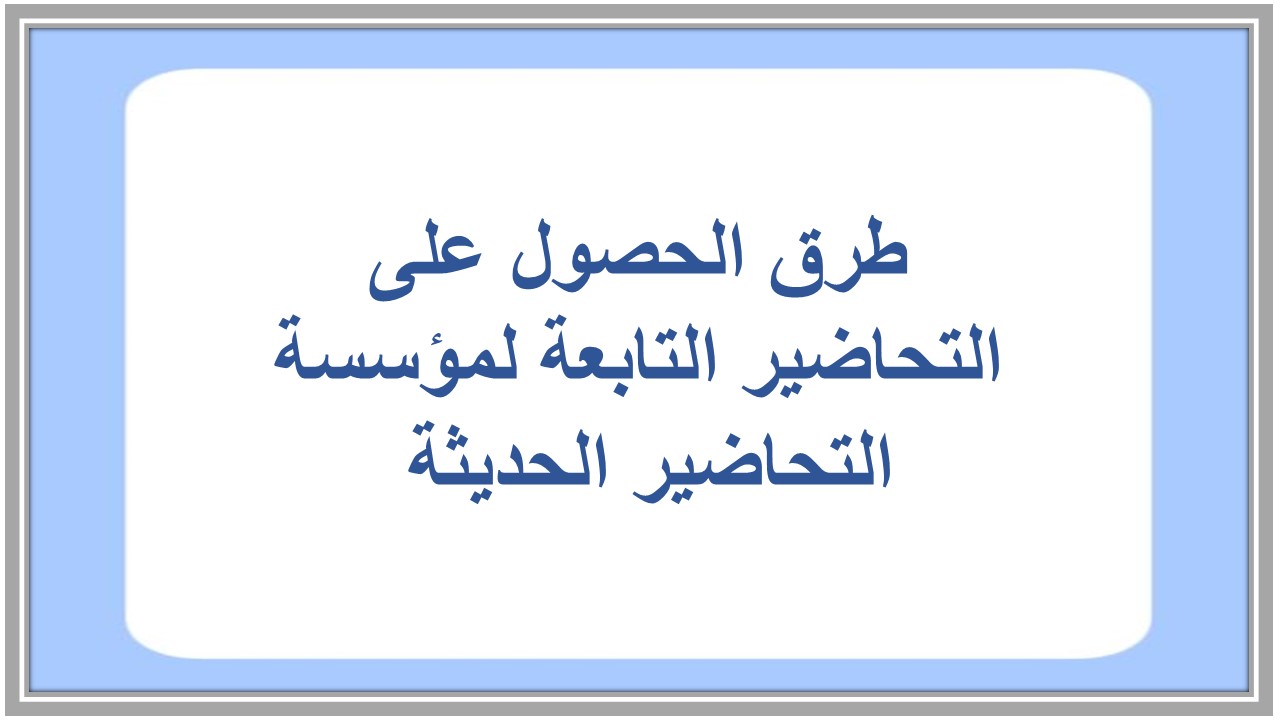 طرق الحصول على التحاضير التابعة لمؤسسة التحاضير الحديثة